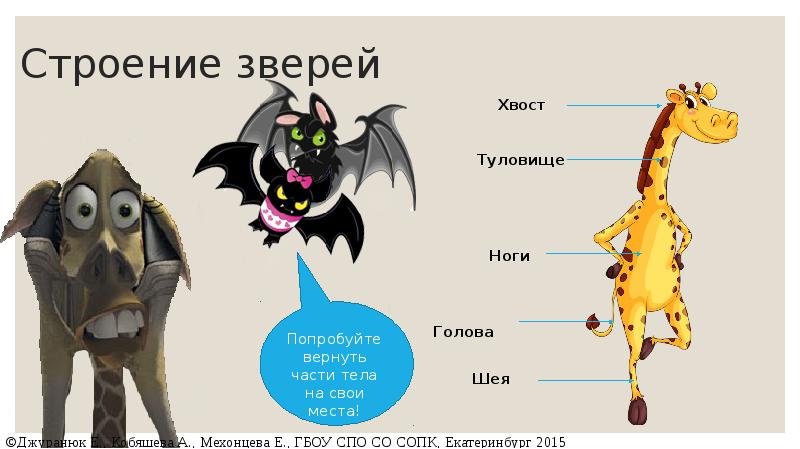 Строение зверей

Хвост

Туловище

Ноги

Голова

Шея

Попробуйте вернуть части тела на свои места!

©Джуранюк Е., Кобяшева А., Мехонцева Е., ГБОУ СПО СО СОПК, Екатеринбург 2015